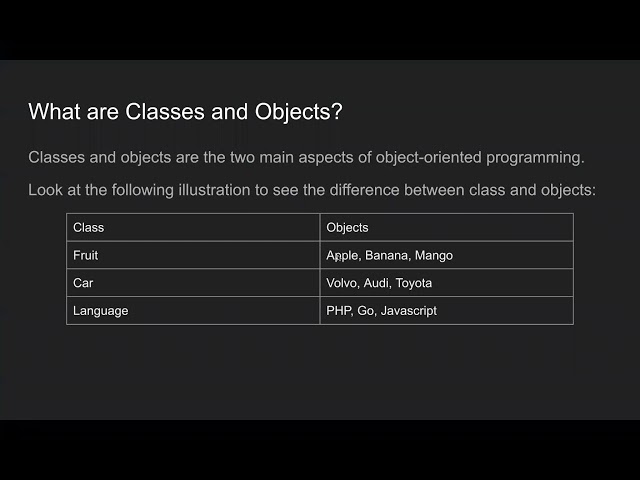 What are Classes and Objects?

Classes and objects are the two main aspects of object-oriented programming.

Look at the following illustration to see the difference between class and objects:

| Class | Objects |
|---|---|
| Fruit | Apple, Banana, Mango |
| Car | Volvo, Audi, Toyota |
| Language | PHP, Go, Javascript |